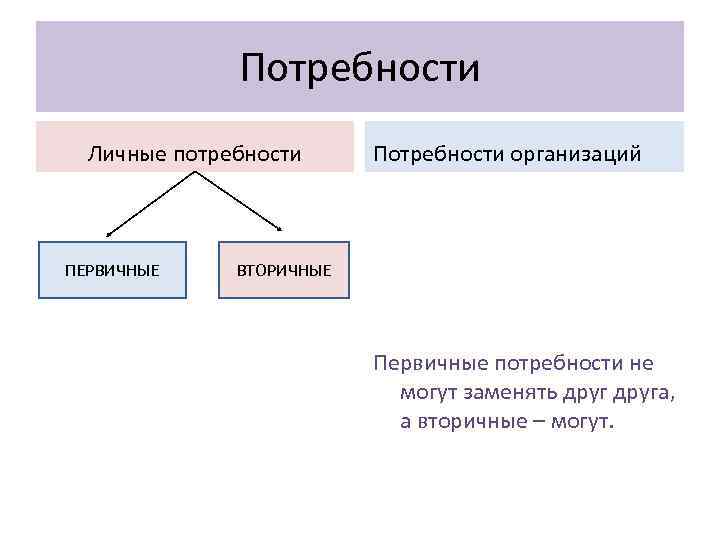 Потребности

Личные потребности

Потребности организаций

ПЕРВИЧНЫЕ

ВТОРИЧНЫЕ

Первичные потребности не могут заменять друг друга, а вторичные – могут.